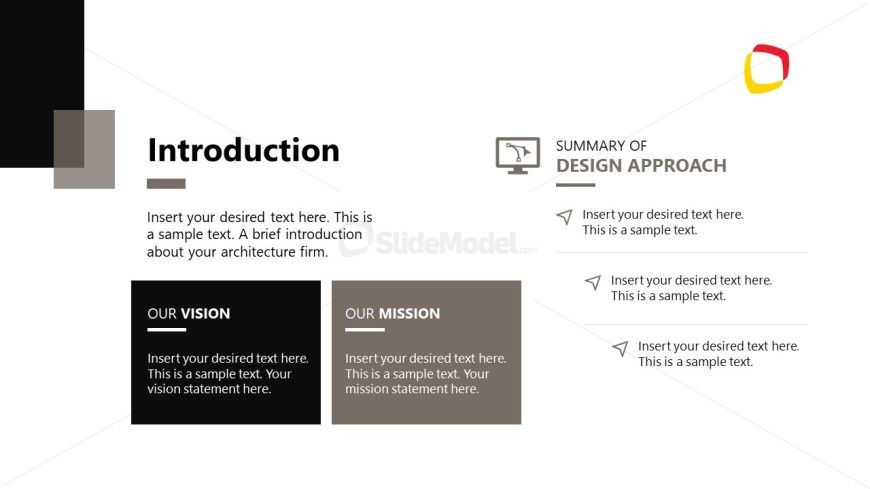 Introduction

Insert your desired text here. This is a sample text. A brief introduction about your architecture firm.

SlideModel.com

OUR VISION

Insert your desired text here. This is a sample text. Your vision statement here.

OUR MISSION

Insert your desired text here. This is a sample text. Your mission statement here.

SUMMARY OF
DESIGN APPROACH

Insert your desired text here. This is a sample text.

Insert your desired text here. This is a sample text.

Insert your desired text here. This is a sample text.